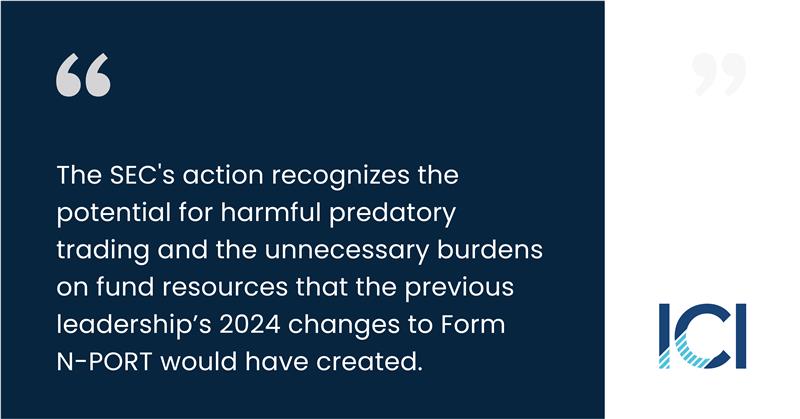 “

The SEC's action recognizes the potential for harmful predatory trading and the unnecessary burdens on fund resources that the previous leadership’s 2024 changes to Form N-PORT would have created.

”

ICI